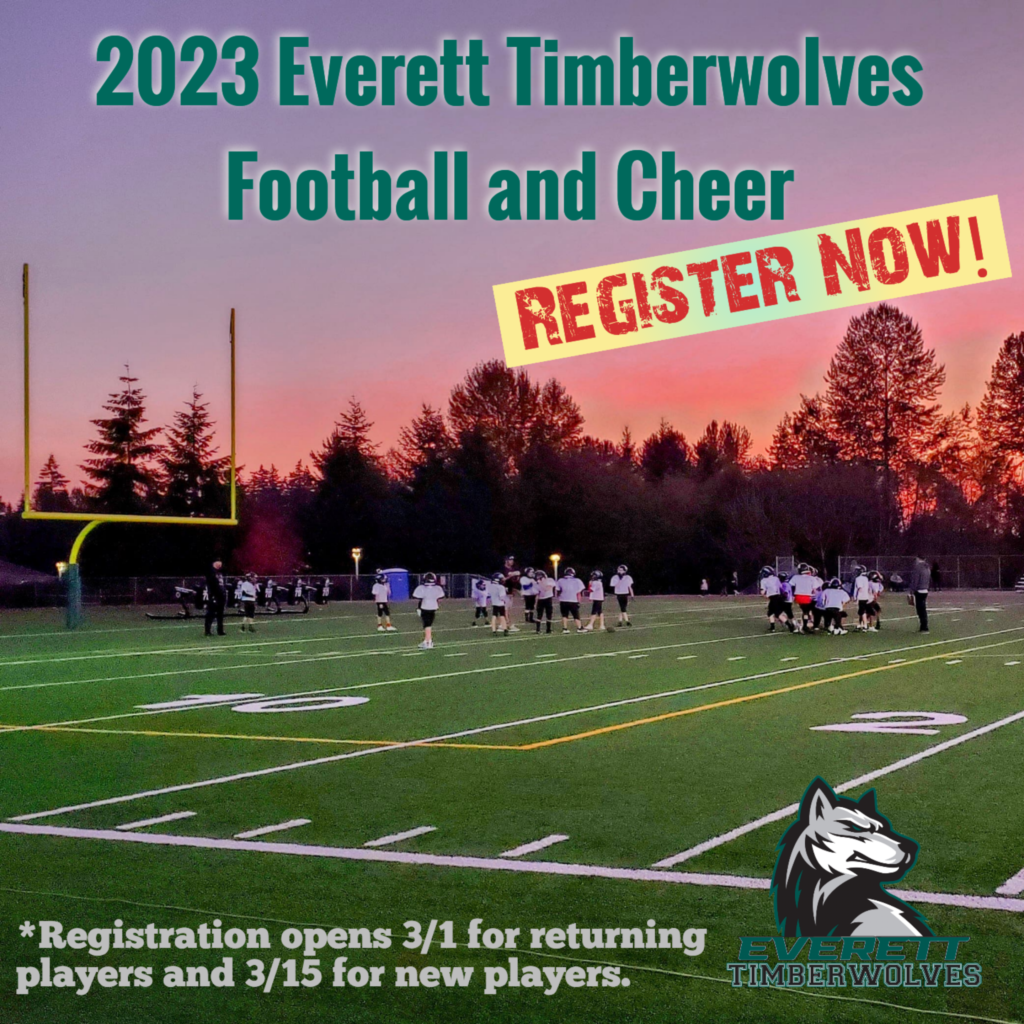 2023 Everett Timberwolves Football and Cheer

REGISTER NOW!

10

2

*Registration opens 3/1 for returning players and 3/15 for new players.

EVERETT TIMBERWOLVES